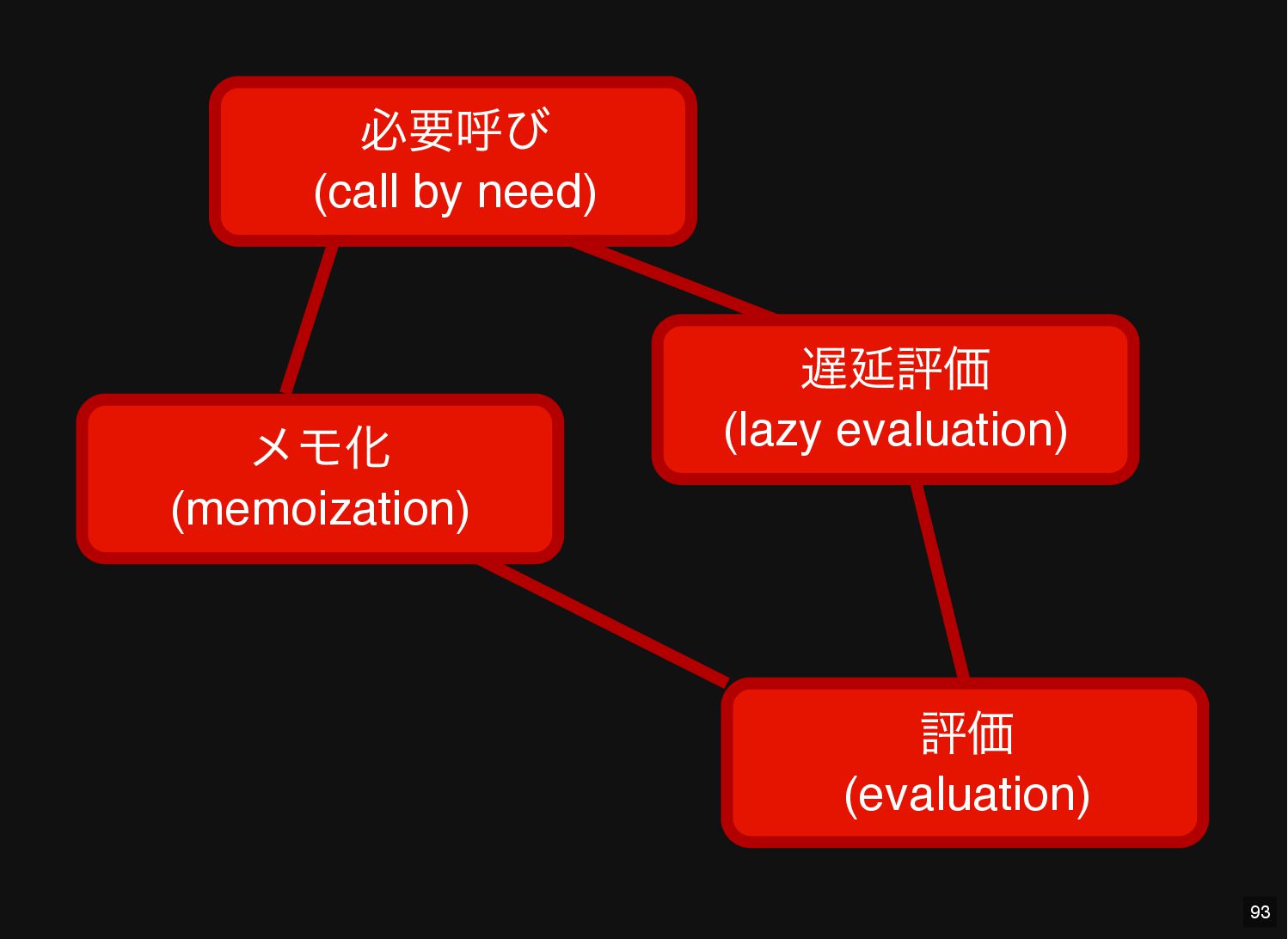 必要呼び
(call by need)

遅延評価
(lazy evaluation)

メモ化
(memoization)

評価
(evaluation)

93